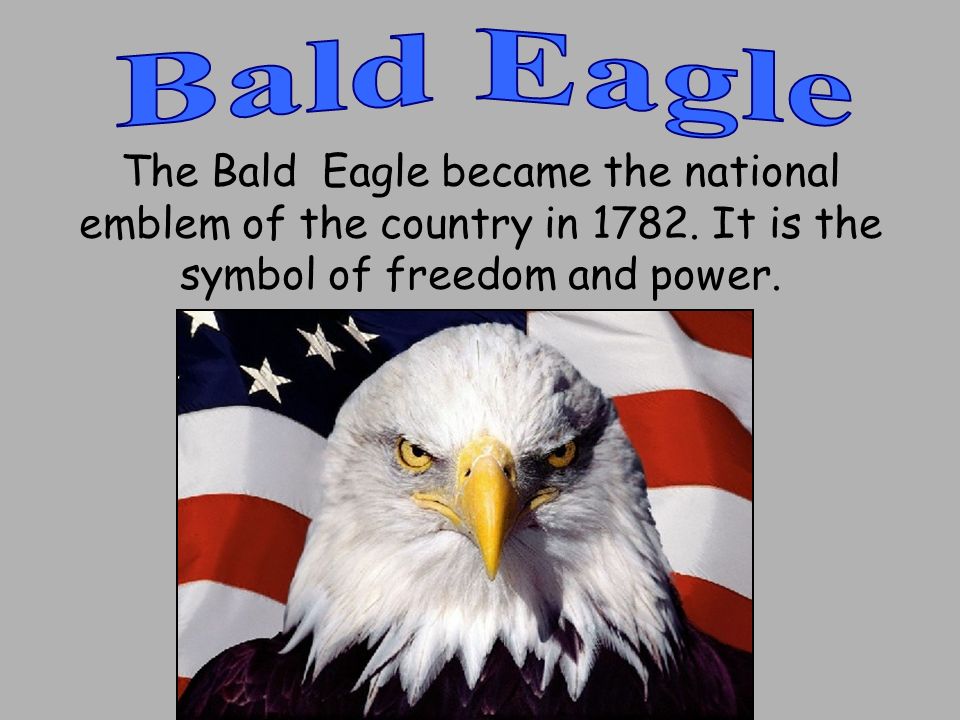 Bald Eagle

The Bald  Eagle became the national emblem of the country in 1782. It is the symbol of freedom and power.